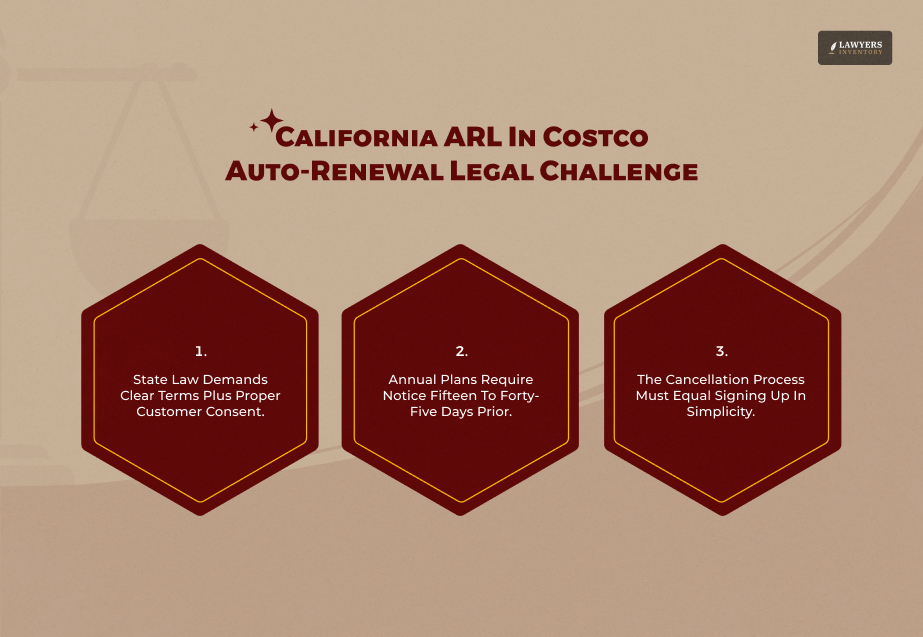 LAWYERS INVENTORY

California ARL In Costco Auto-Renewal Legal Challenge

1.

State Law Demands Clear Terms Plus Proper Customer Consent.

2.

Annual Plans Require Notice Fifteen To Forty-Five Days Prior.

3.

The Cancellation Process Must Equal Signing Up In Simplicity.